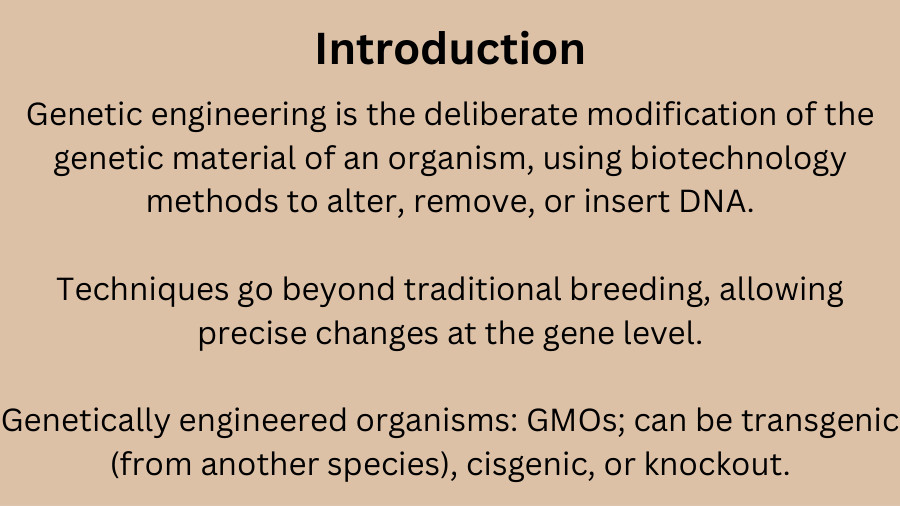 Introduction

Genetic engineering is the deliberate modification of the genetic material of an organism, using biotechnology methods to alter, remove, or insert DNA.

Techniques go beyond traditional breeding, allowing precise changes at the gene level.

Genetically engineered organisms: GMOs; can be transgenic (from another species), cisgenic, or knockout.